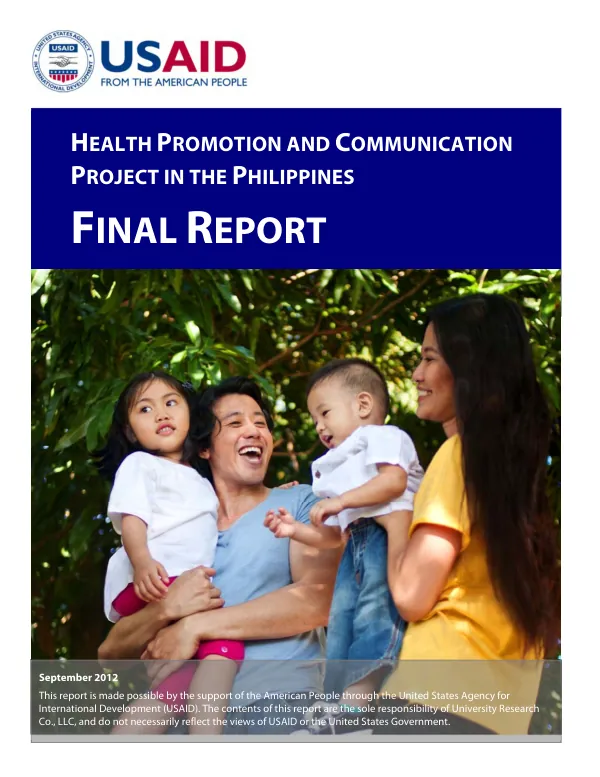 USAID
FROM THE AMERICAN PEOPLE

HEALTH PROMOTION AND COMMUNICATION PROJECT IN THE PHILIPPINES

FINAL REPORT

September 2012

This report is made possible by the support of the American People through the United States Agency for International Development (USAID). The contents of this report are the sole responsibility of University Research Co., LLC, and do not necessarily reflect the views of USAID or the United States Government.